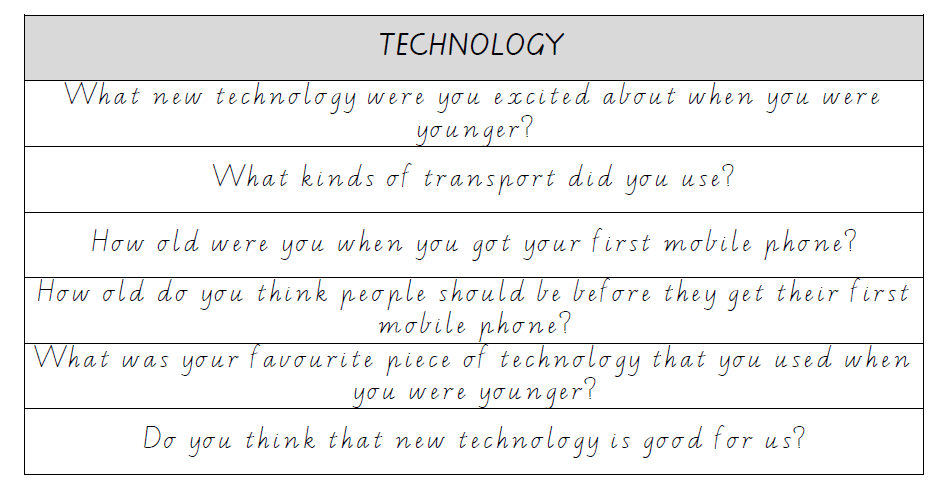 | TECHNOLOGY |
|---|
| What new technology were you excited about when you were younger? |
| What kinds of transport did you use? |
| How old were you when you got your first mobile phone? |
| How old do you think people should be before they get their first mobile phone? |
| What was your favourite piece of technology that you used when you were younger? |
| Do you think that new technology is good for us? |